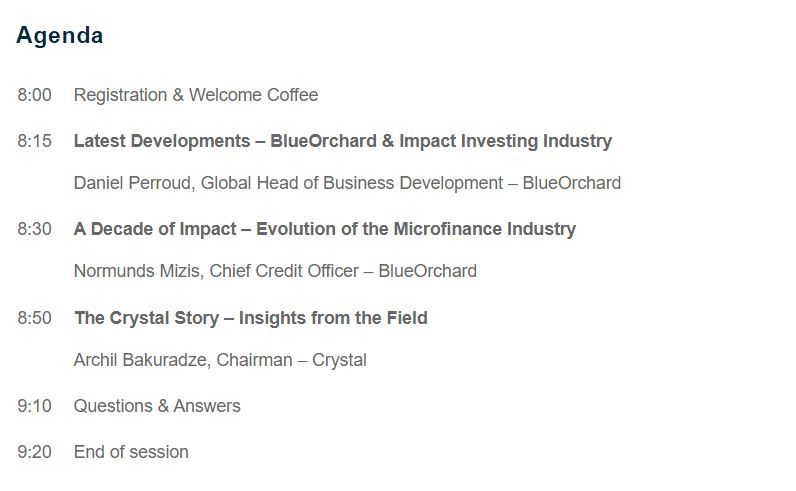 Agenda

8:00 Registration & Welcome Coffee

8:15 Latest Developments – BlueOrchard & Impact Investing Industry

Daniel Perroud, Global Head of Business Development – BlueOrchard

8:30 A Decade of Impact – Evolution of the Microfinance Industry

Normunds Mizis, Chief Credit Officer – BlueOrchard

8:50 The Crystal Story – Insights from the Field

Archil Bakuradze, Chairman – Crystal

9:10 Questions & Answers

9:20 End of session